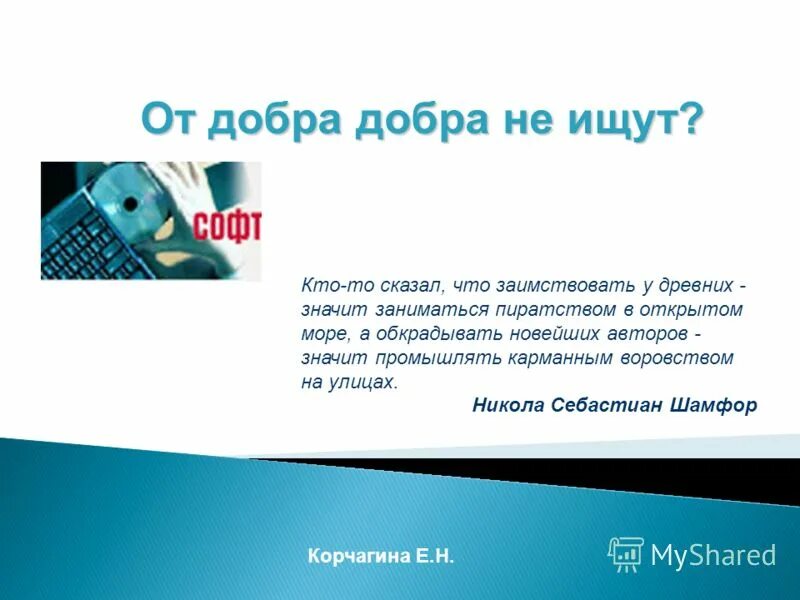 От добра добра не ищут?

СОФТ

Кто-то сказал, что заимствовать у древних - значит заниматься пиратством в открытом море, а обкрадывать новейших авторов - значит промышлять карманным воровством на улицах.

Никола Себастиан Шамфор

Корчагина Е.Н.

MyShared